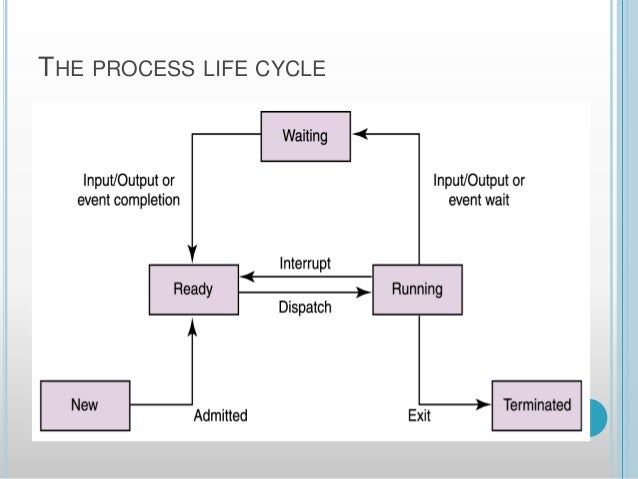 THE PROCESS LIFE CYCLE

Waiting

Input/Output or event completion

Input/Output or event wait

Interrupt

Ready

Running

Dispatch

New

Admitted

Exit

Terminated